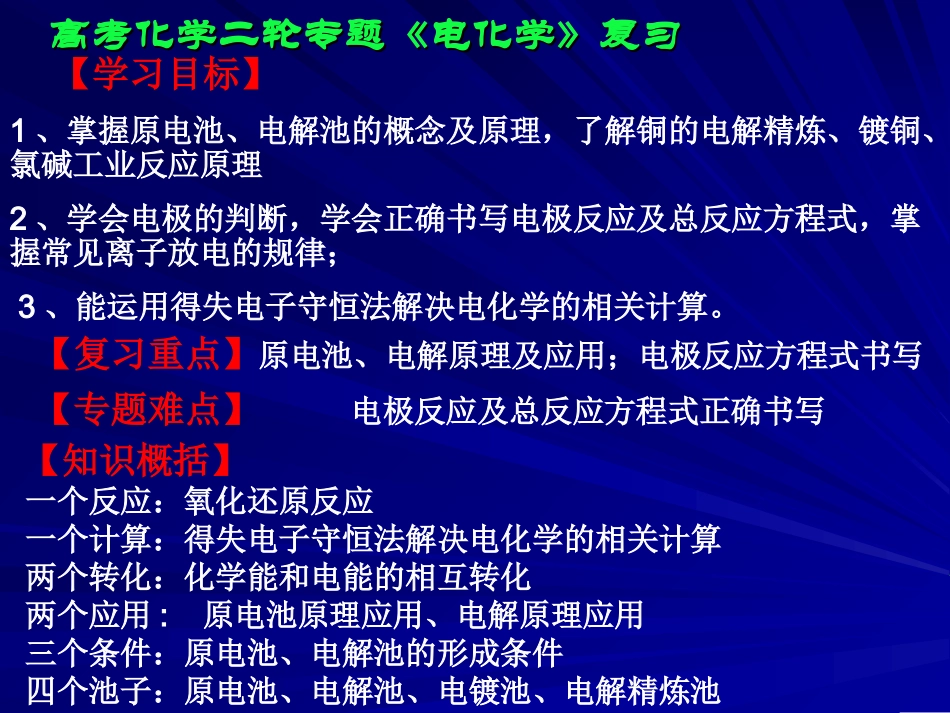 高考化学二轮专题《电化学》复习

【学习目标】

1、掌握原电池、电解池的概念及原理，了解铜的电解精炼、镀铜、氯碱工业反应原理

2、学会电极的判断，学会正确书写电极反应及总反应方程式，掌握常见离子放电的规律；

3、能运用得失电子守恒法解决电化学的相关计算。

【复习重点】原电池、电解原理及应用；电极反应方程式书写

【专题难点】 电极反应及总反应方程式正确书写

【知识概括】

一个反应：氧化还原反应
一个计算：得失电子守恒法解决电化学的相关计算
两个转化：化学能和电能的相互转化
两个应用： 原电池原理应用、电解原理应用
三个条件：原电池、电解池的形成条件
四个池子：原电池、电解池、电镀池、电解精炼池